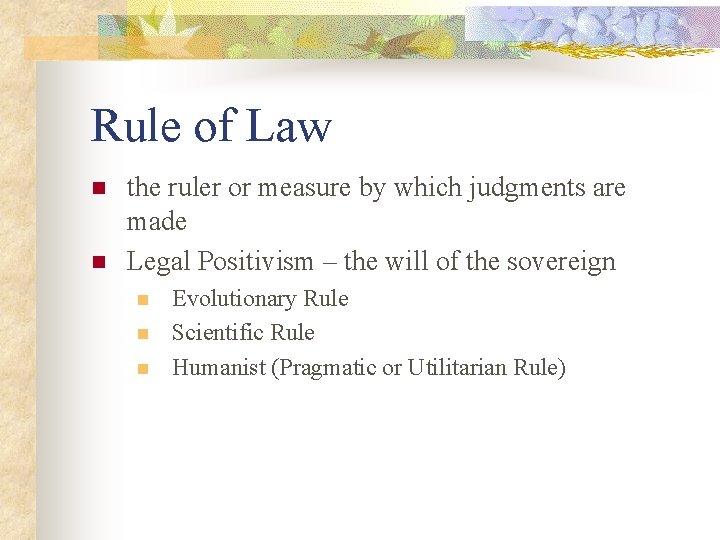 Rule of Law

the ruler or measure by which judgments are made

Legal Positivism – the will of the sovereign

Evolutionary Rule

Scientific Rule

Humanist (Pragmatic or Utilitarian Rule)